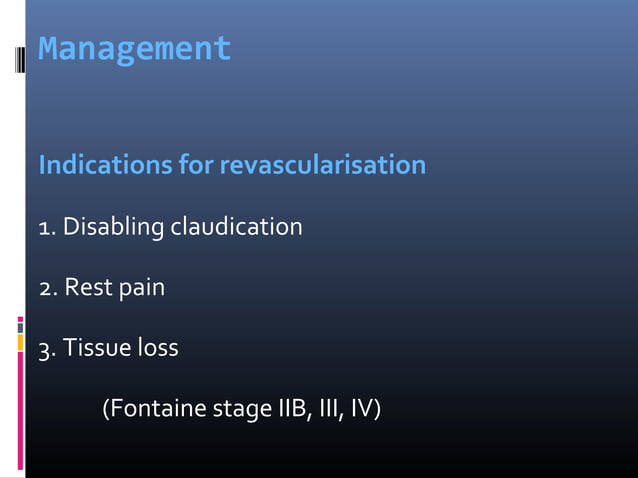 Management

Indications for revascularisation

1. Disabling claudication

2. Rest pain

3. Tissue loss

(Fontaine stage IIB, III, IV)